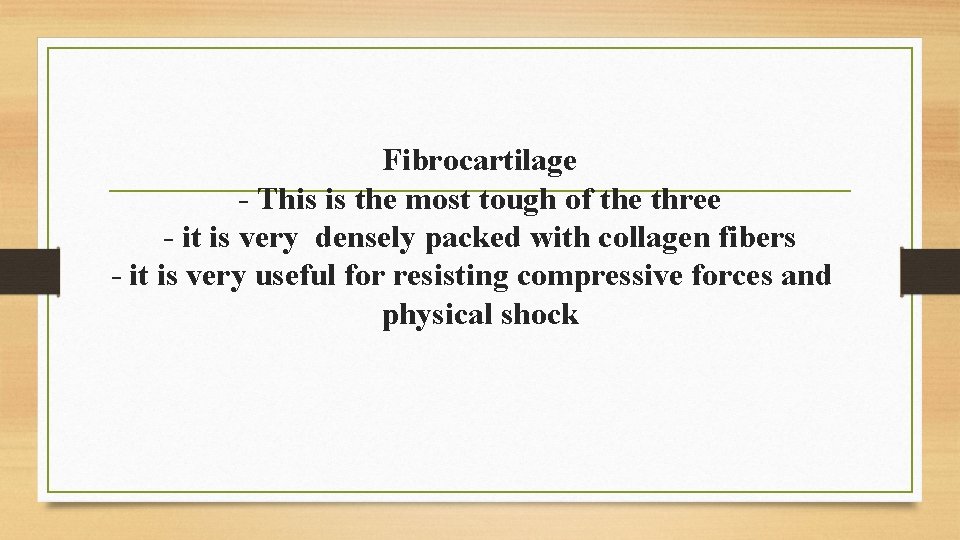 Fibrocartilage

- This is the most tough of the three
- it is very densely packed with collagen fibers
- it is very useful for resisting compressive forces and physical shock